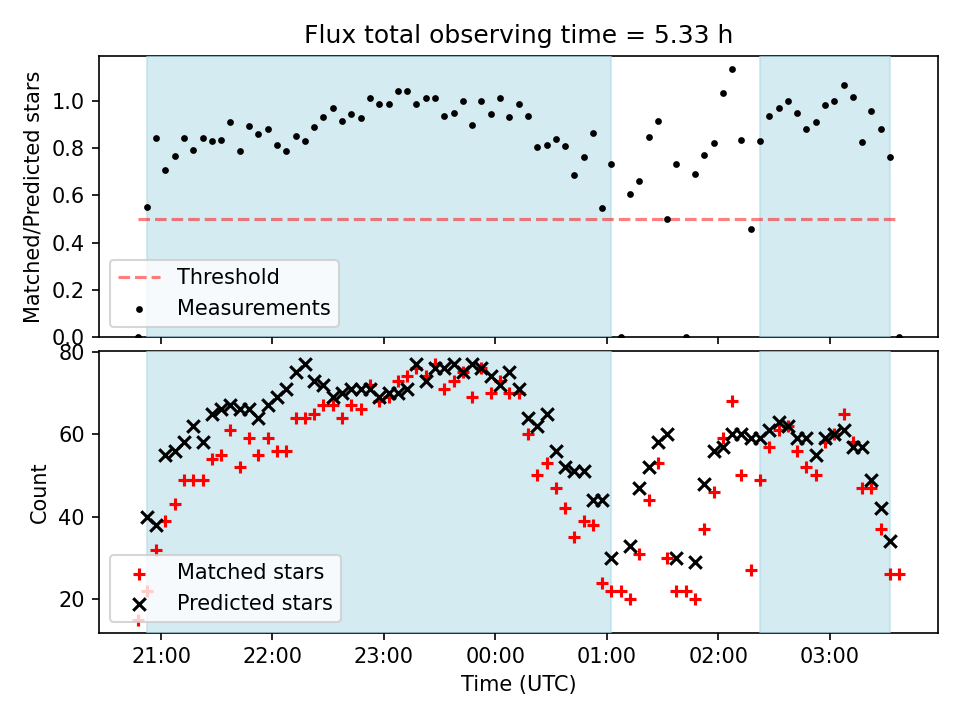 Flux total observing time = 5.33 h

Matched/Predicted stars

1.0
0.8
0.6
0.4
0.2
0.0

Threshold
Measurements

Count

80
60
40
20

Matched stars
Predicted stars

21:00
22:00
23:00
00:00
01:00
02:00
03:00

Time (UTC)